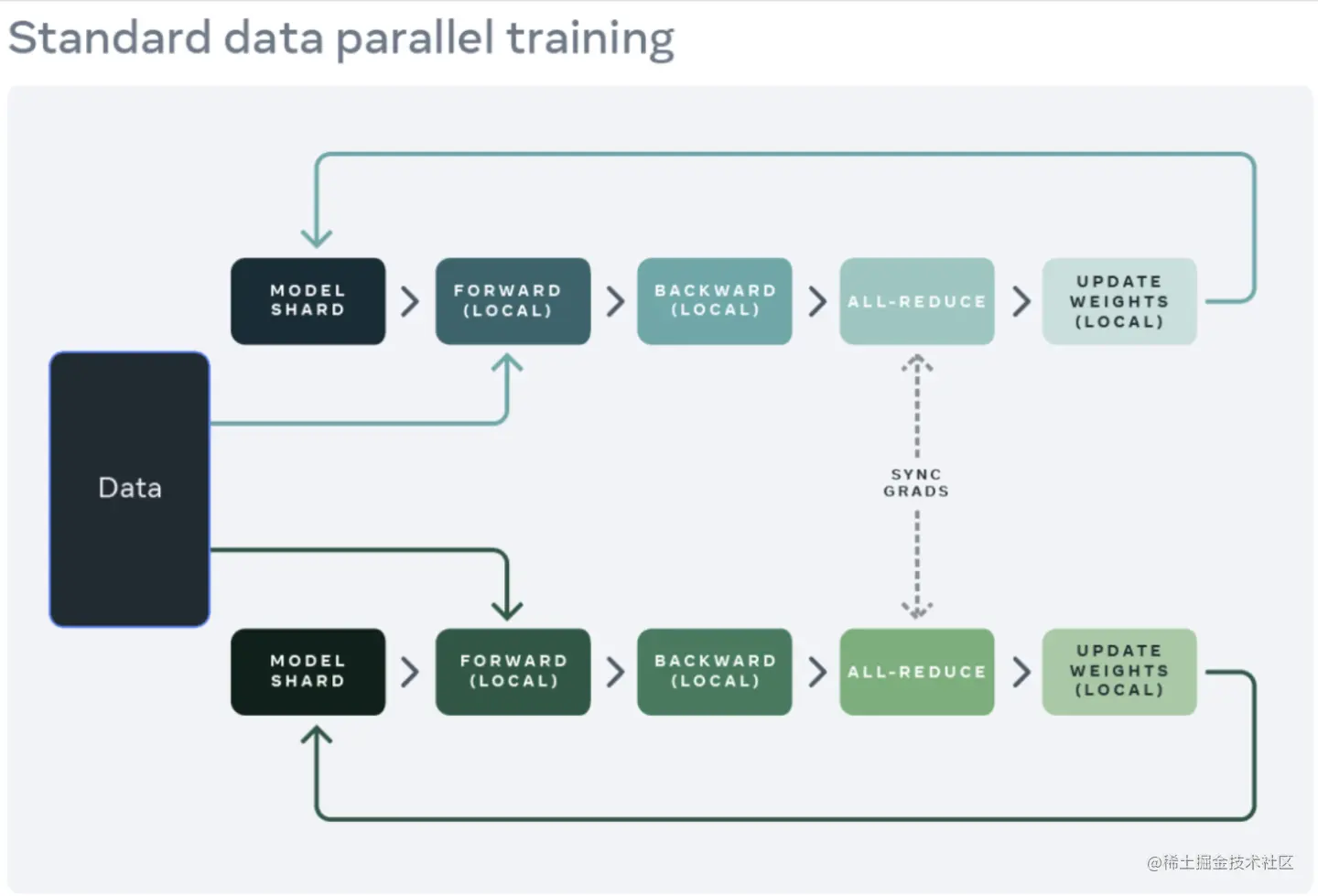 Standard data parallel training

MODEL SHARD

FORWARD (LOCAL)

BACKWARD (LOCAL)

ALL-REDUCE

UPDATE WEIGHTS (LOCAL)

Data

SYNC GRADS

MODEL SHARD

FORWARD (LOCAL)

BACKWARD (LOCAL)

ALL-REDUCE

UPDATE WEIGHTS (LOCAL)

@稀土掘金技术社区